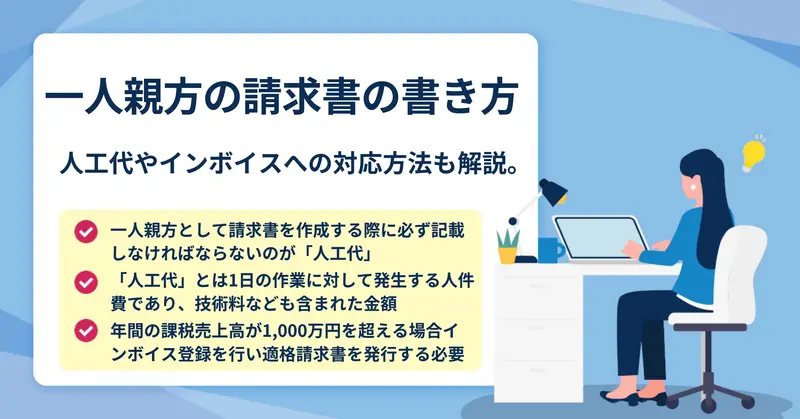 一人親方の請求書の書き方

人工代やインボイスへの対応方法も解説。

一人親方として請求書を作成する際に必ず記載しなければならないのが「人工代」

「人工代」とは1日の作業に対して発生する人件費であり、技術料なども含まれた金額

年間の課税売上高が1,000万円を超える場合インボイス登録を行い適格請求書を発行する必要